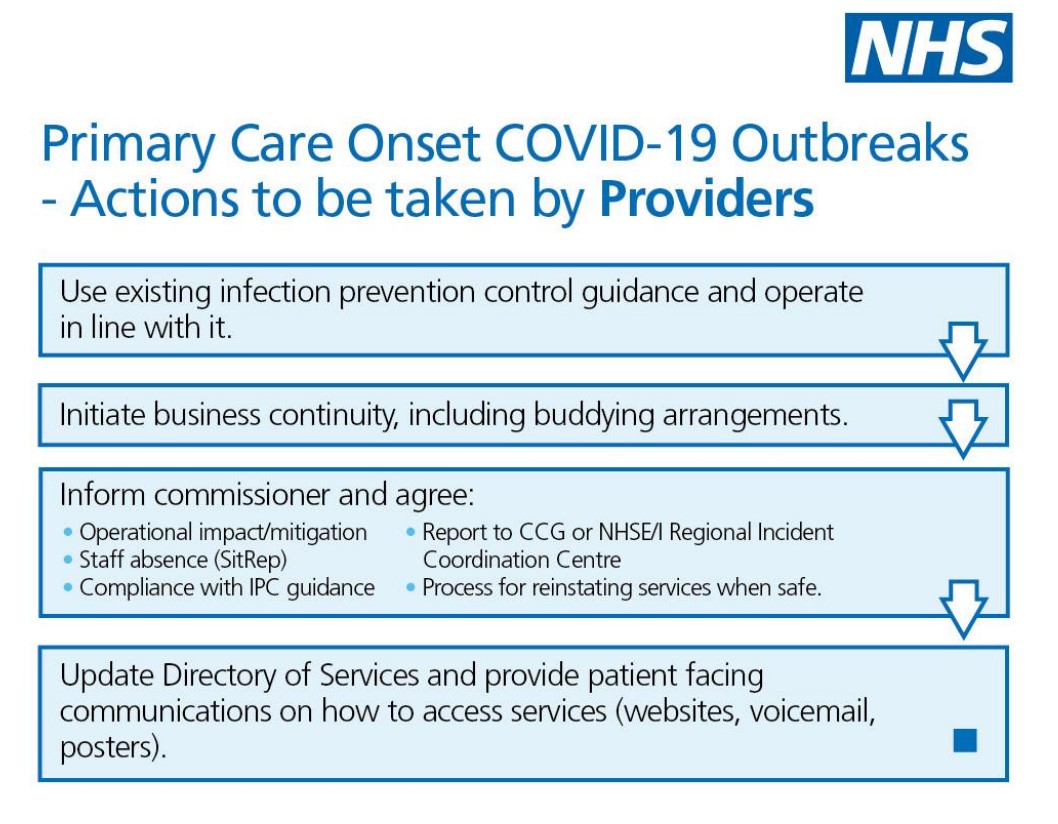 NHS

Primary Care Onset COVID-19 Outbreaks - Actions to be taken by **Providers**

Use existing infection prevention control guidance and operate in line with it.

Initiate business continuity, including buddying arrangements.

Inform commissioner and agree:
• Operational impact/mitigation
• Staff absence (SitRep)
• Compliance with IPC guidance
• Report to CCG or NHSE/I Regional Incident Coordination Centre
• Process for reinstating services when safe.

Update Directory of Services and provide patient facing communications on how to access services (websites, voicemail, posters).